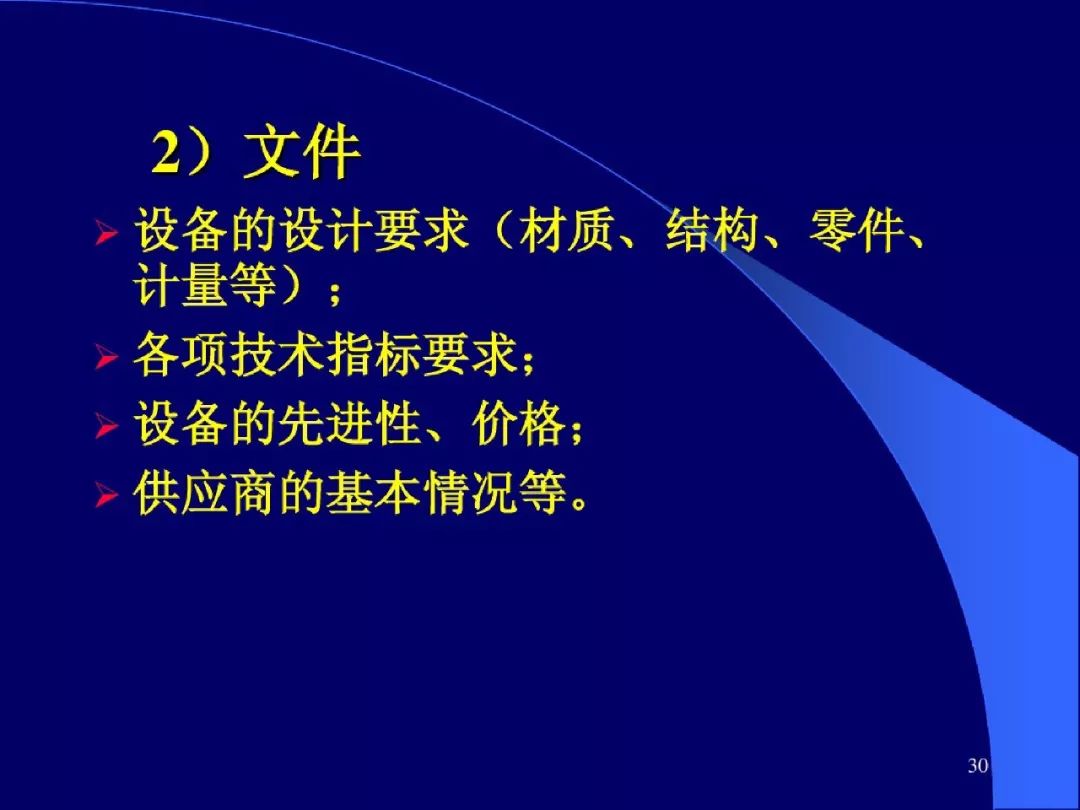 2）文件

➢ 设备的设计要求（材质、结构、零件、计量等）；

➢ 各项技术指标要求；

➢ 设备的先进性、价格；

➢ 供应商的基本情况等。

30